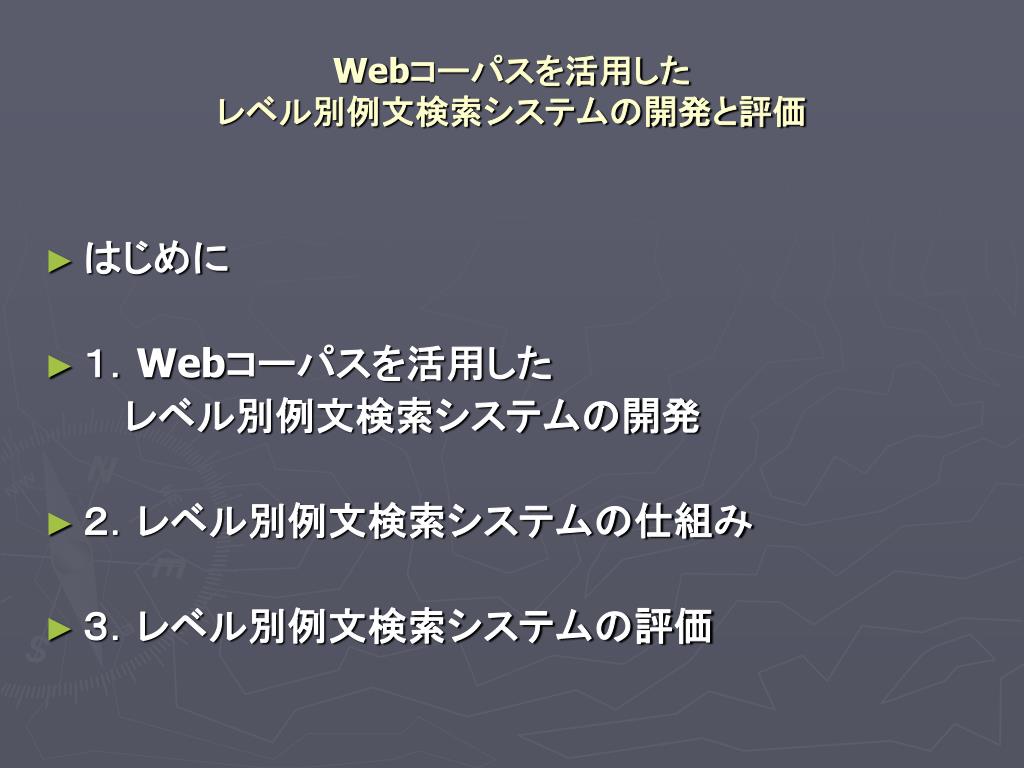 Webコーパスを活用した
レベル別例文検索システムの開発と評価

► はじめに

► 1. Webコーパスを活用した
レベル別例文検索システムの開発

► 2. レベル別例文検索システムの仕組み

► 3. レベル別例文検索システムの評価